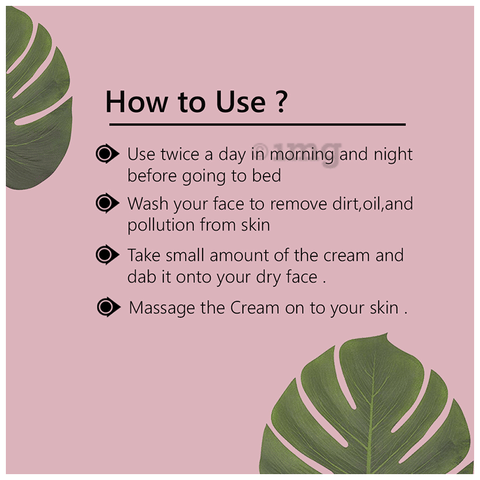 How to Use ?

©1mg

Use twice a day in morning and night before going to bed

Wash your face to remove dirt,oil,and pollution from skin

Take small amount of the cream and dab it onto your dry face .

Massage the Cream on to your skin .